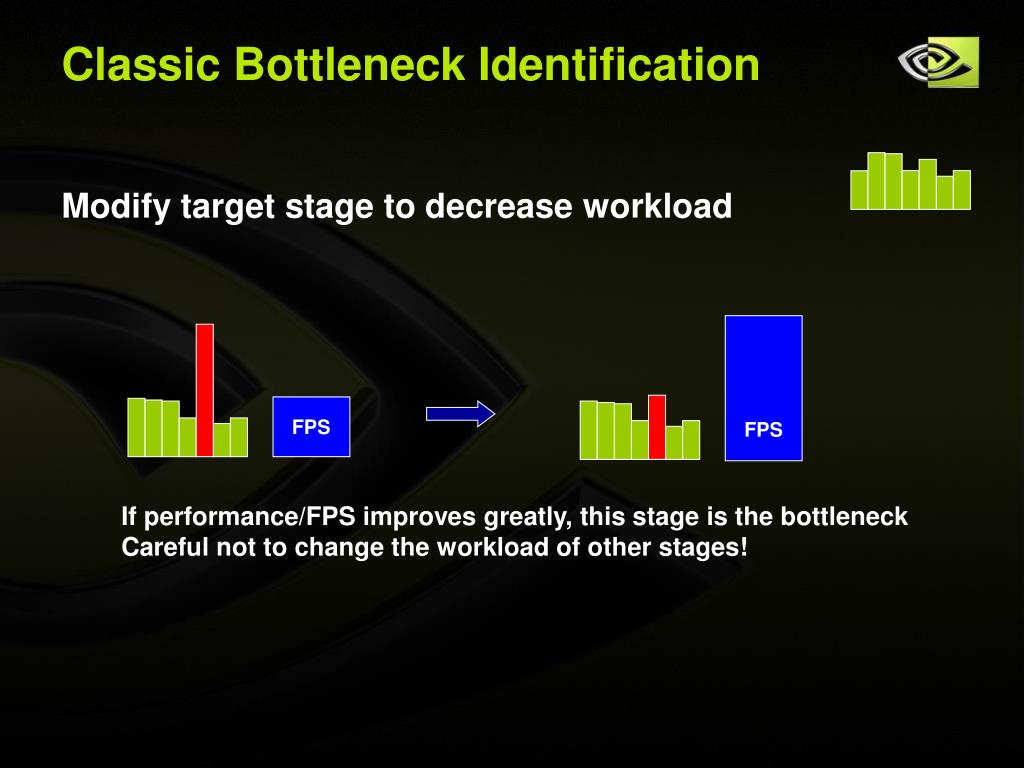 Classic Bottleneck Identification

Modify target stage to decrease workload

FPS

FPS

If performance/FPS improves greatly, this stage is the bottleneck
Careful not to change the workload of other stages!